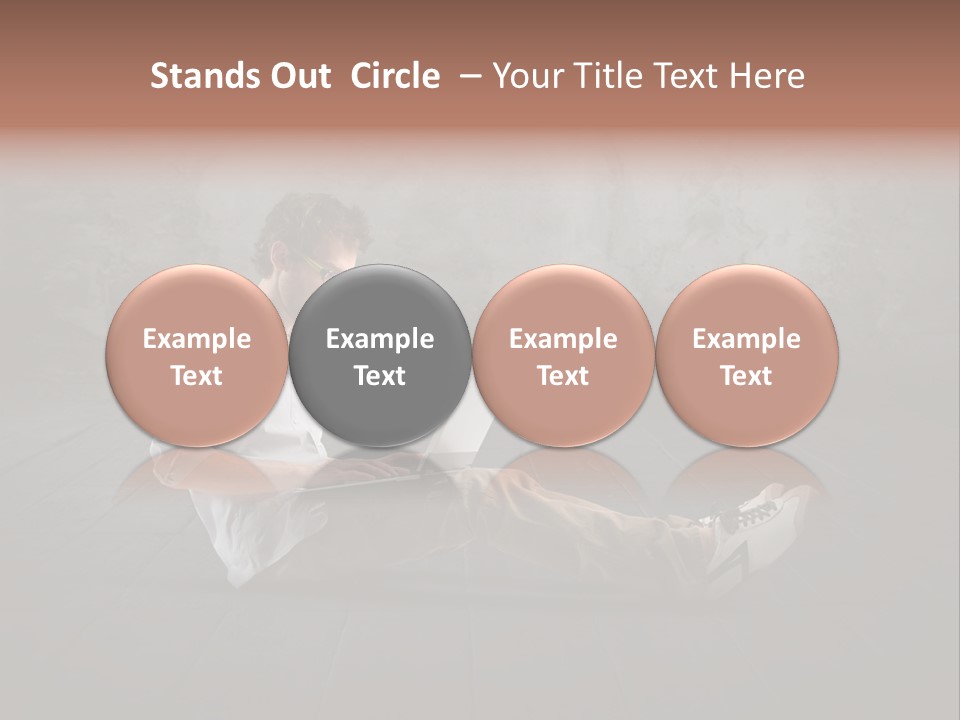 Stands Out Circle – Your Title Text Here

Example Text

Example Text

Example Text

Example Text